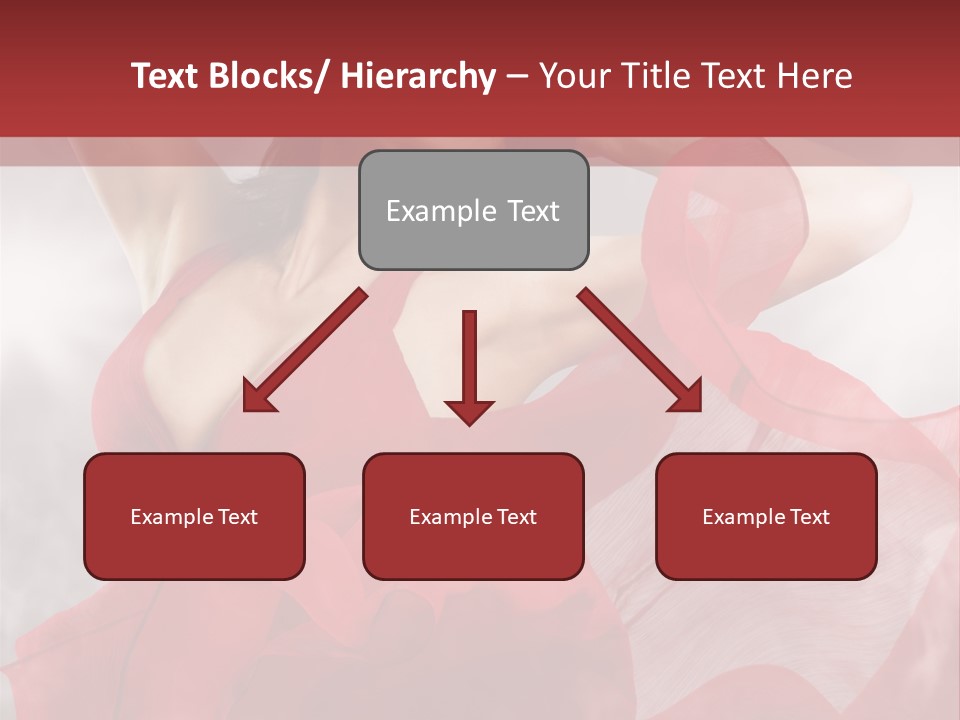 Text Blocks/ Hierarchy – Your Title Text Here

Example Text

Example Text

Example Text

Example Text